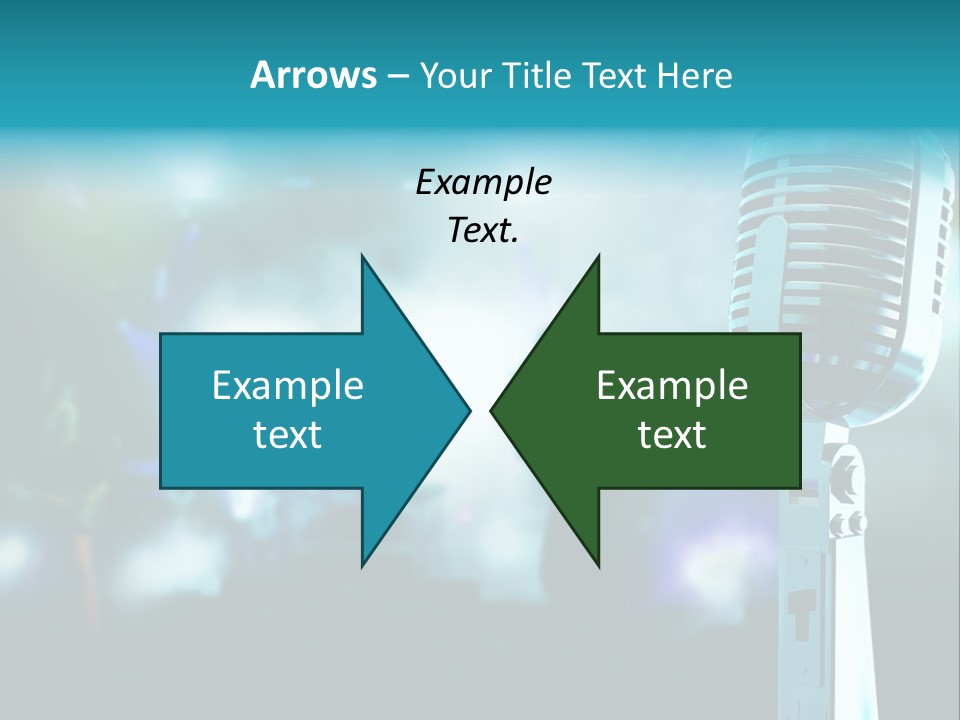 Arrows – Your Title Text Here

Example Text.

Example text

Example text